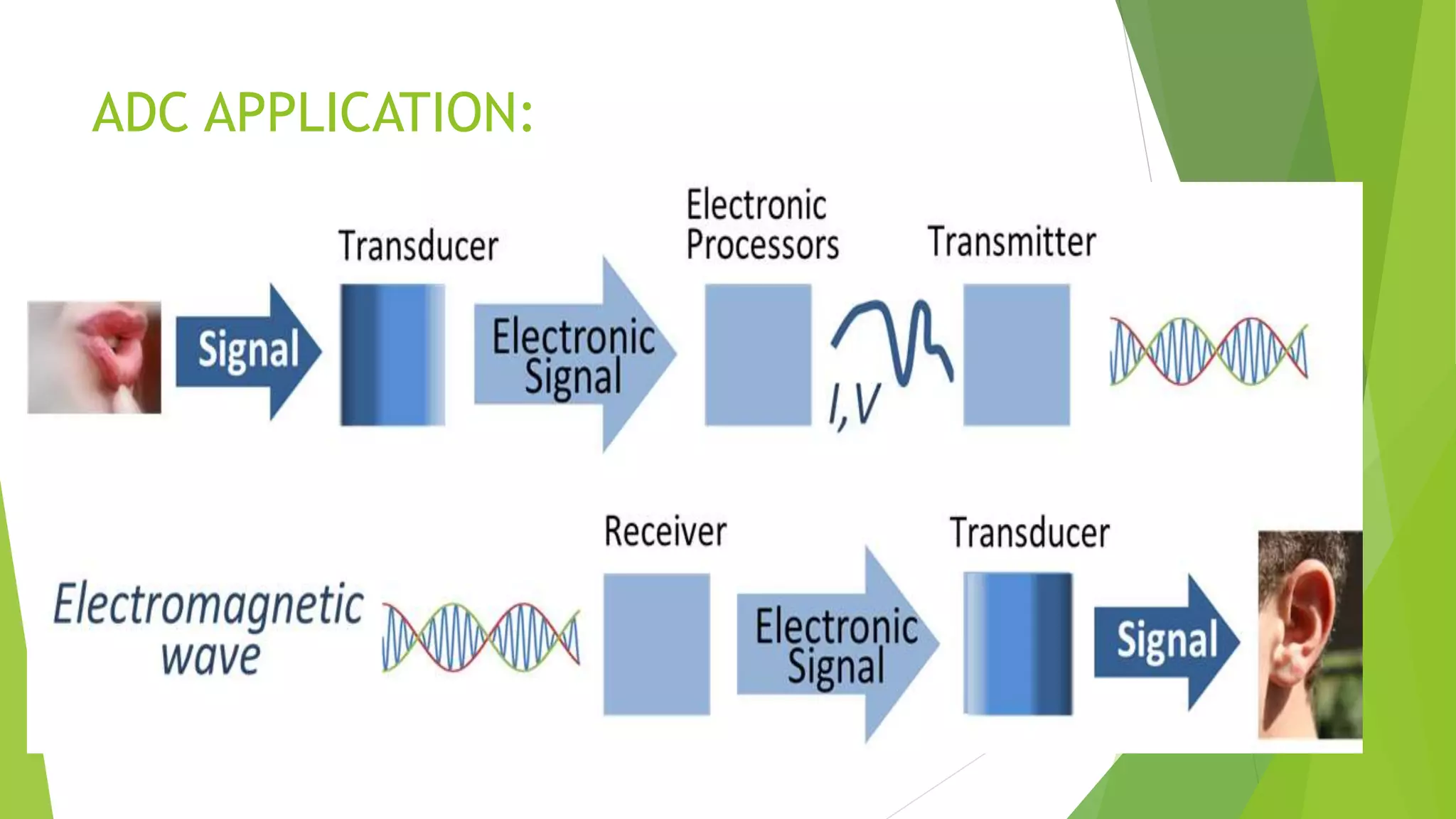 ADC APPLICATION:

Signal

Transducer

Electronic Signal

Electronic Processors

I,V

Transmitter

Electromagnetic wave

Receiver

Electronic Signal

Transducer

Signal